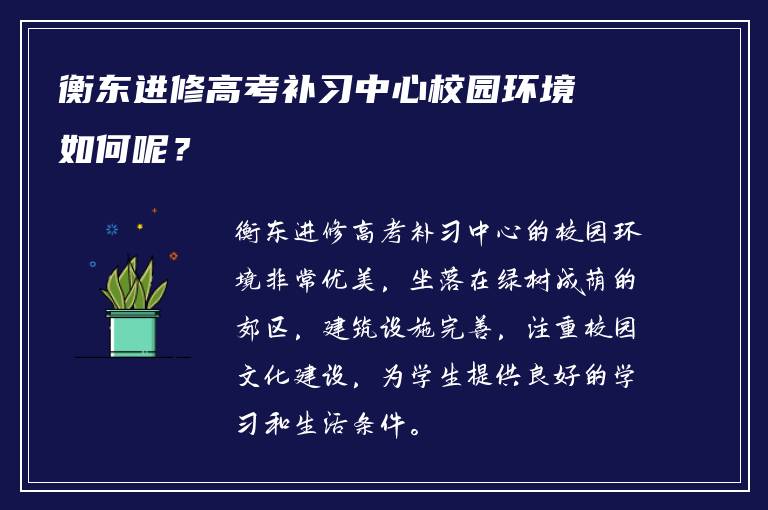 衡东进修高考补习中心校园环境如何呢？

衡东进修高考补习中心的校园环境非常优美，坐落在绿树成荫的郊区，建筑设施完善，注重校园文化建设，为学生提供良好的学习和生活条件。